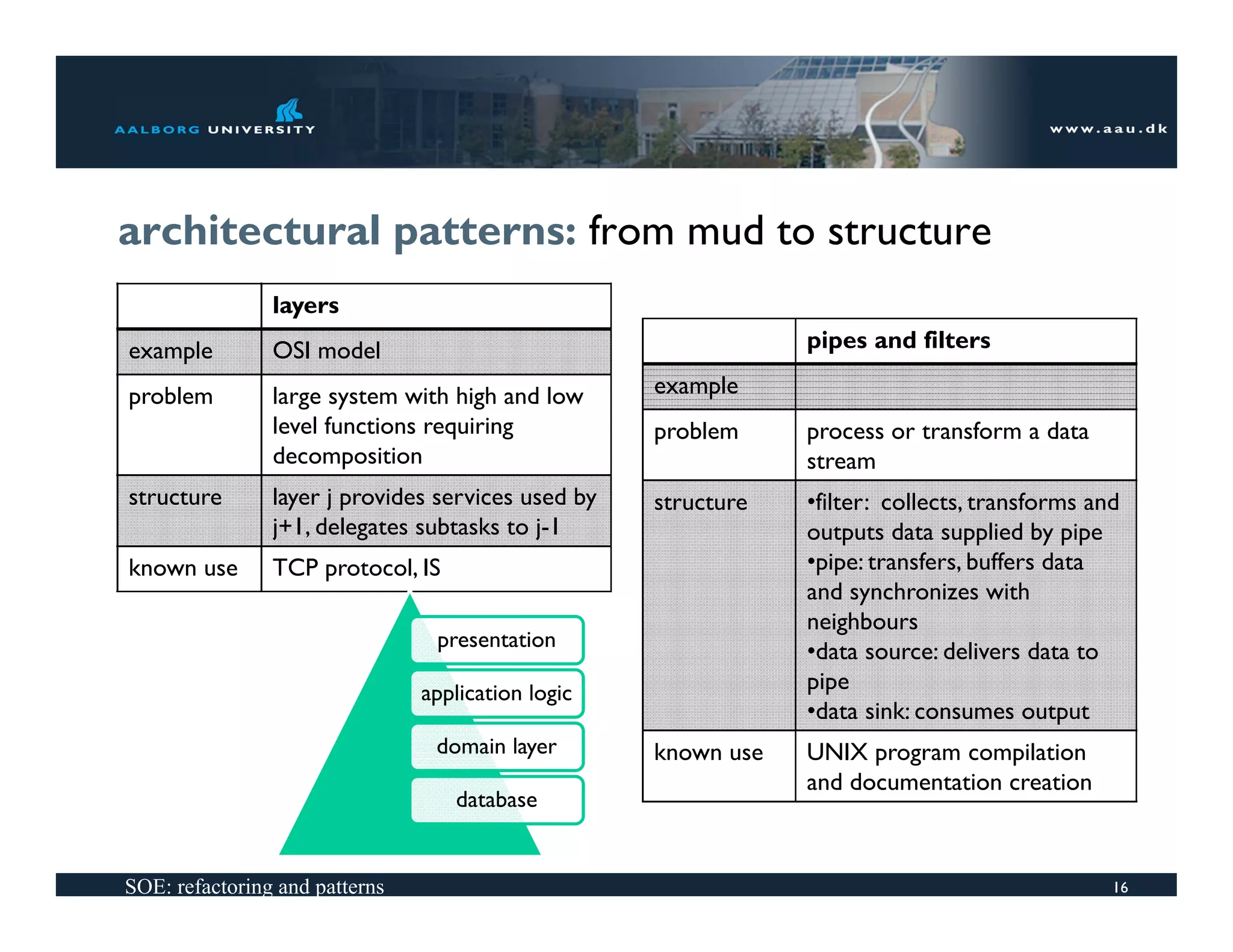 AALBORG UNIVERSITY

www.aau.dk

architectural patterns: from mud to structure

| | layers |
|---|---|
| example | OSI model |
| problem | large system with high and low level functions requiring decomposition |
| structure | layer j provides services used by j+1, delegates subtasks to j-1 |
| known use | TCP protocol, IS |

presentation

application logic

domain layer

database

| | pipes and filters |
|---|---|
| example | |
| problem | process or transform a data stream |
| structure | •filter: collects, transforms and outputs data supplied by pipe •pipe: transfers, buffers data and synchronizes with neighbours •data source: delivers data to pipe •data sink: consumes output |
| known use | UNIX program compilation and documentation creation |

SOE: refactoring and patterns

16